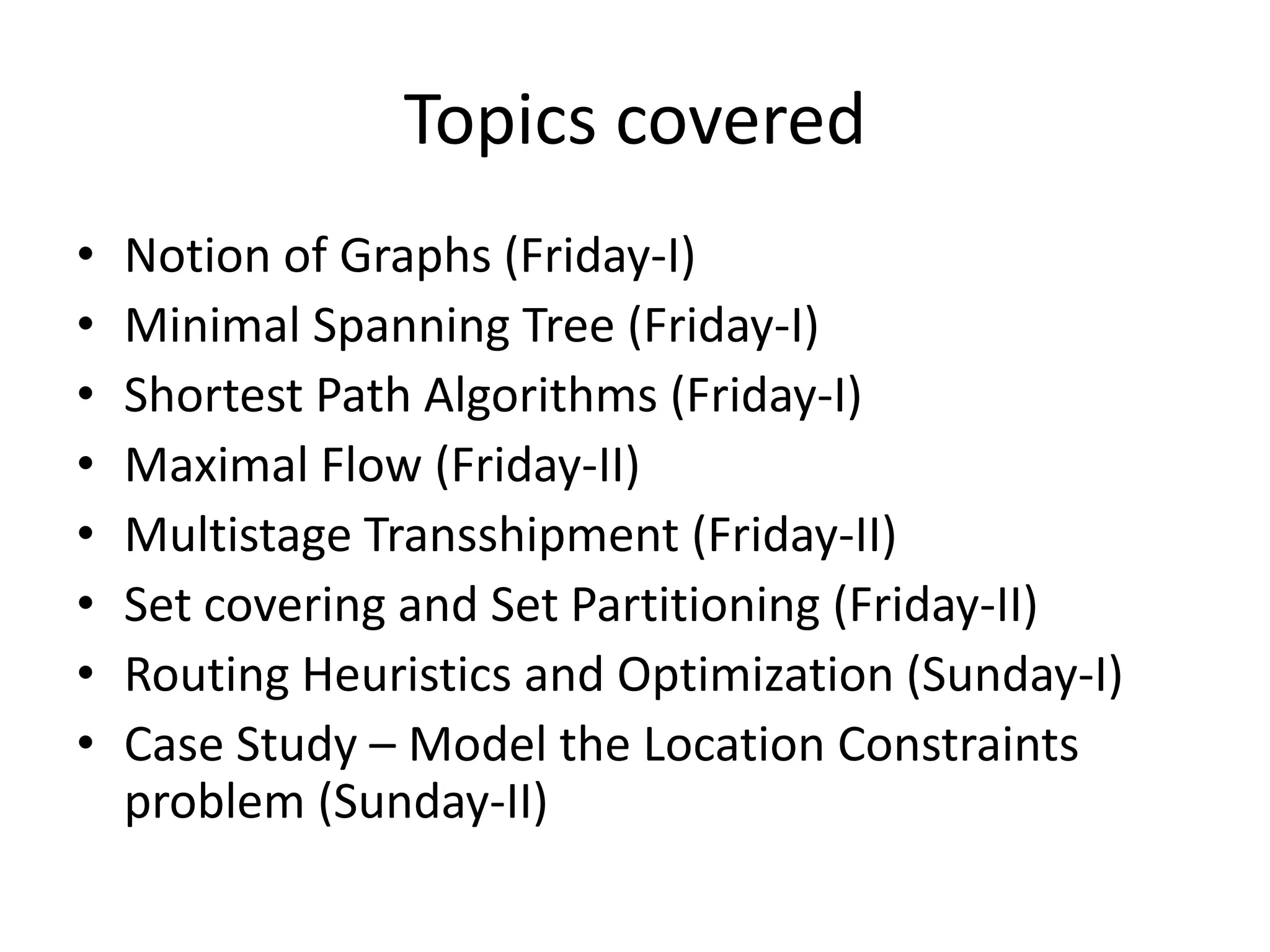 Topics covered

• Notion of Graphs (Friday-I)
• Minimal Spanning Tree (Friday-I)
• Shortest Path Algorithms (Friday-I)
• Maximal Flow (Friday-II)
• Multistage Transshipment (Friday-II)
• Set covering and Set Partitioning (Friday-II)
• Routing Heuristics and Optimization (Sunday-I)
• Case Study – Model the Location Constraints problem (Sunday-II)